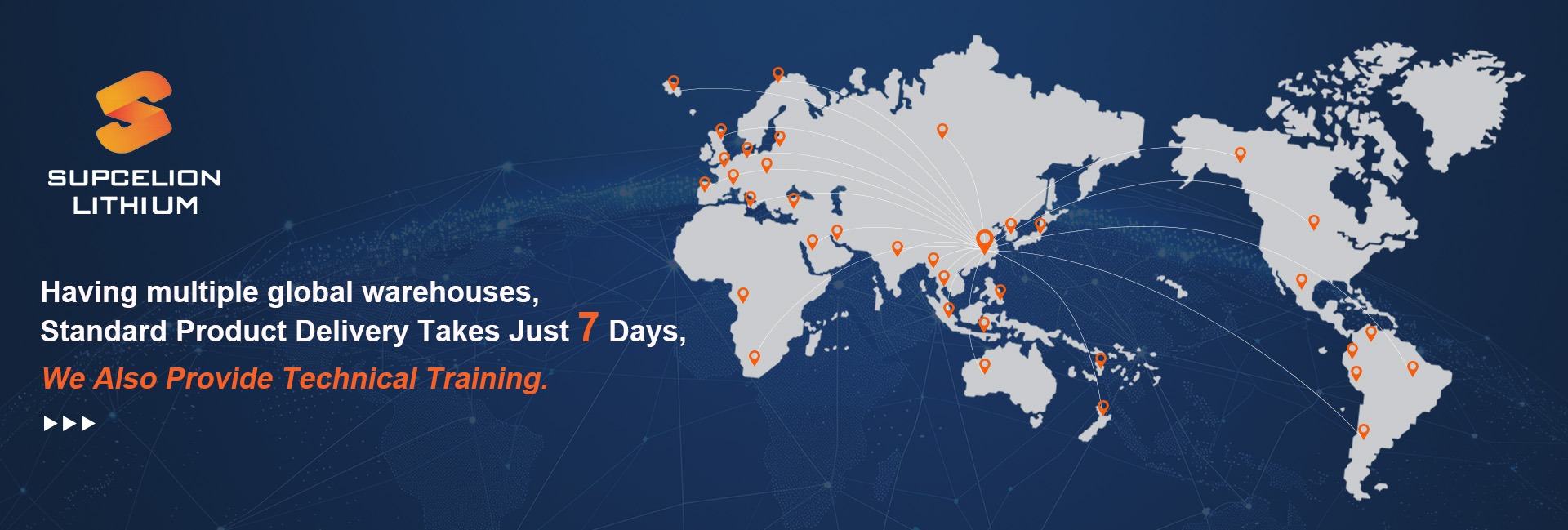 SUPCELION
LITHIUM

Having multiple global warehouses,
Standard Product Delivery Takes Just 7 Days,
We Also Provide Technical Training.